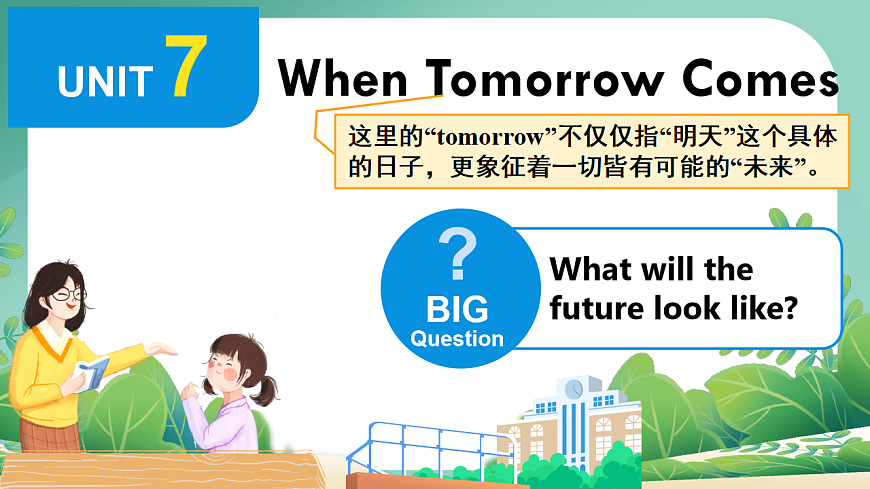 UNIT 7

When Tomorrow Comes

这里的“tomorrow”不仅仅指“明天”这个具体的日子，更象征着一切皆有可能的“未来”。

?
BIG
Question

What will the future look like?